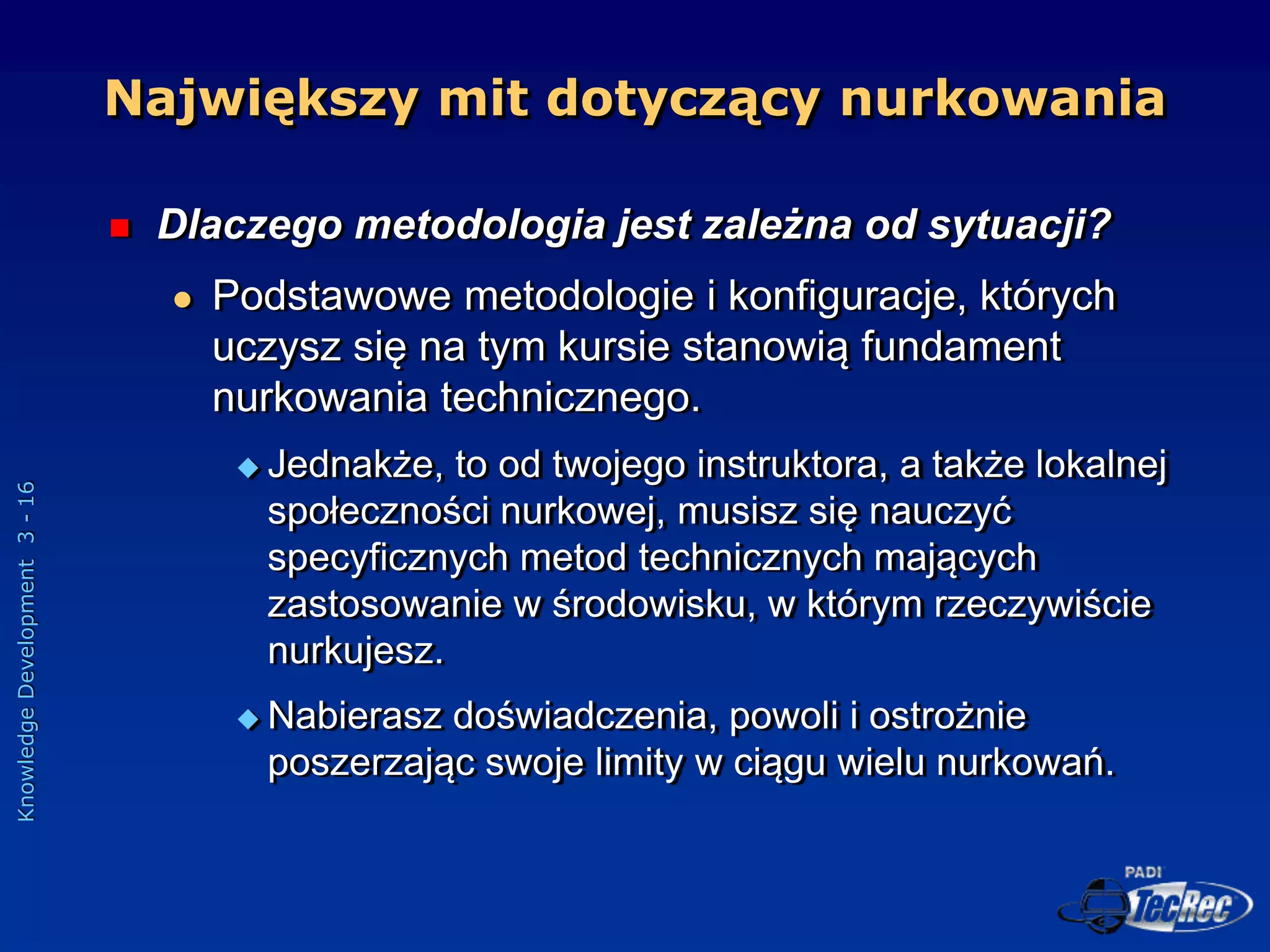 Największy mit dotyczący nurkowania

Dlaczego metodologia jest zależna od sytuacji?

Podstawowe metodologie i konfiguracje, których uczysz się na tym kursie stanowią fundament nurkowania technicznego.

Jednakże, to od twojego instruktora, a także lokalnej społeczności nurkowej, musisz się nauczyć specyficznych metod technicznych mających zastosowanie w środowisku, w którym rzeczywiście nurkujesz.

Nabierasz doświadczenia, powoli i ostrożnie poszerzając swoje limity w ciągu wielu nurkowań.

Knowledge Development 3 - 16

PADI TecRec